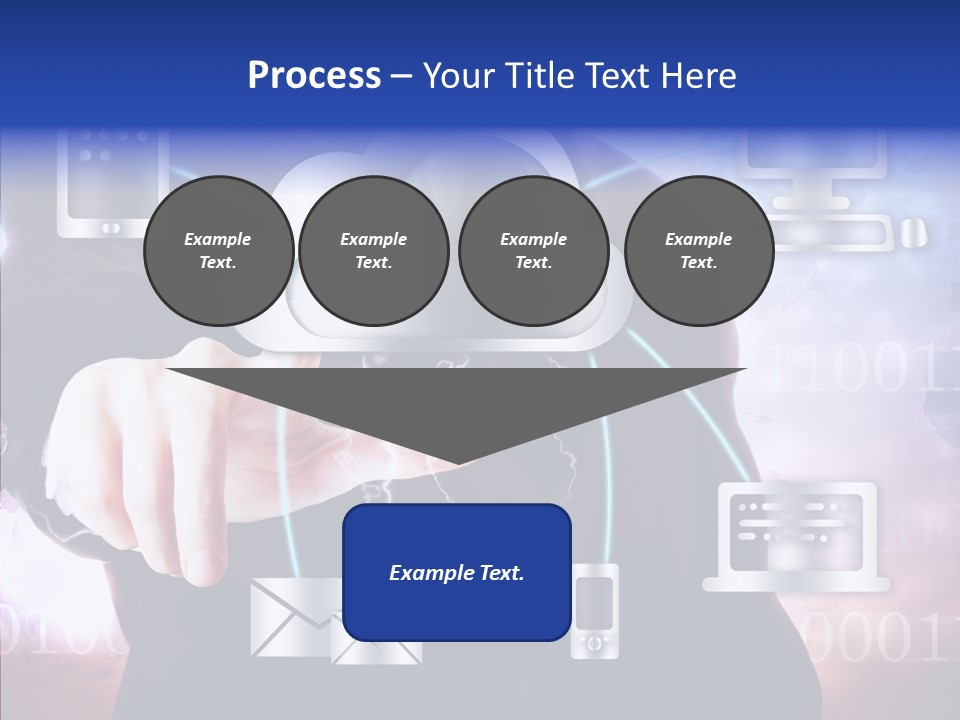 Process – Your Title Text Here

Example Text.

Example Text.

Example Text.

Example Text.

Example Text.